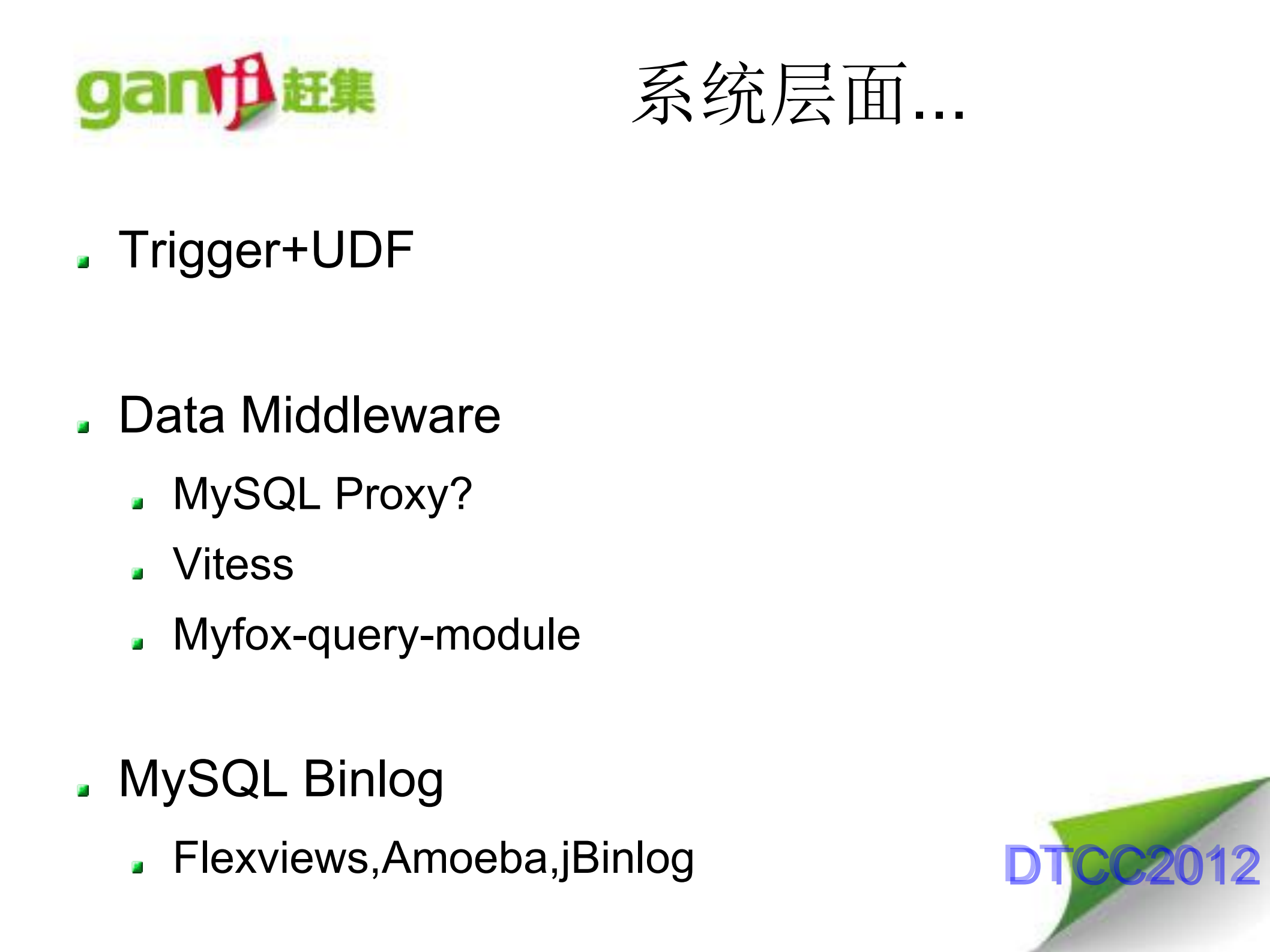 ganji 赶集

系统层面...

Trigger+UDF

Data Middleware

MySQL Proxy?

Vitess

Myfox-query-module

MySQL Binlog

Flexviews,Amoeba,jBinlog

DTCC2012